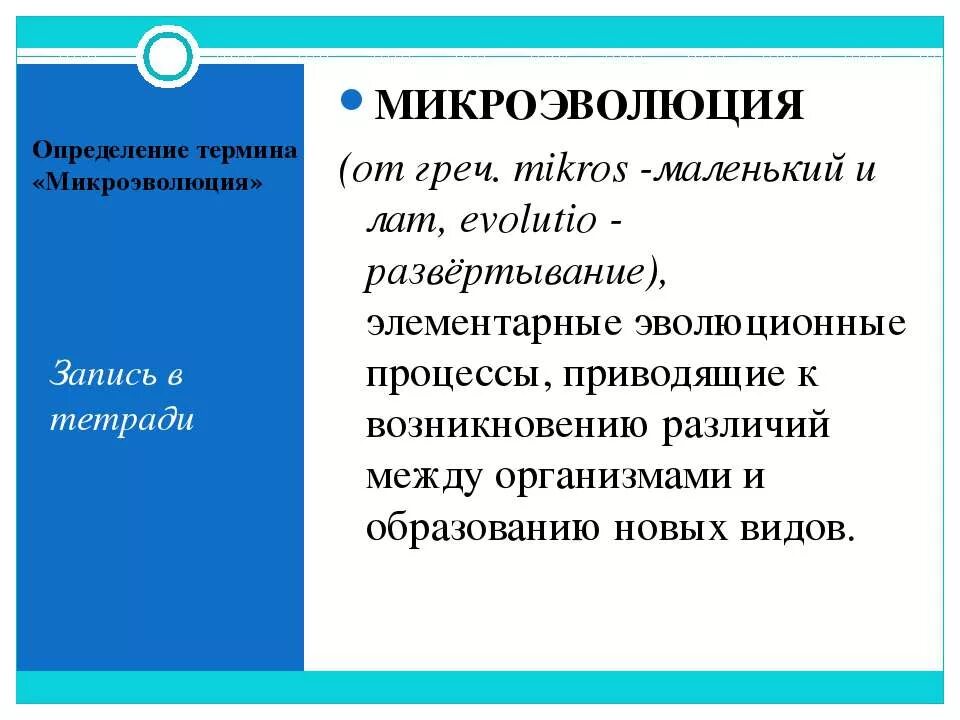 Определение термина «Микроэволюция»

Запись в тетради

МИКРОЭВОЛЮЦИЯ

(от греч. mikros -маленький и лат, evolutio - развёртывание), элементарные эволюционные процессы, приводящие к возникновению различий между организмами и образованию новых видов.